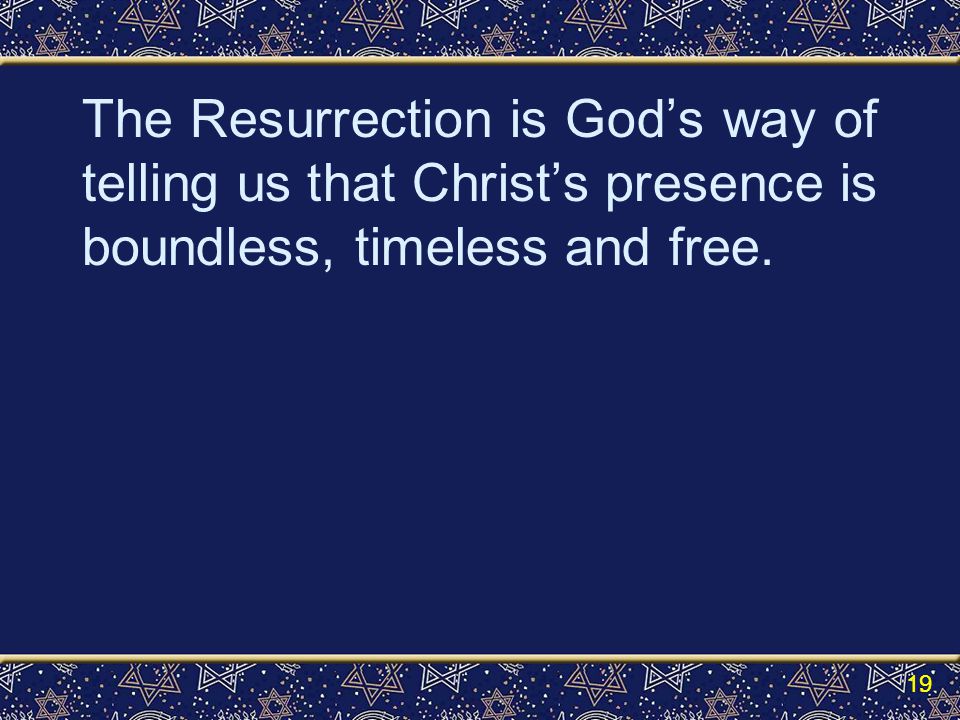 The Resurrection is God’s way of telling us that Christ’s presence is boundless, timeless and free.

19